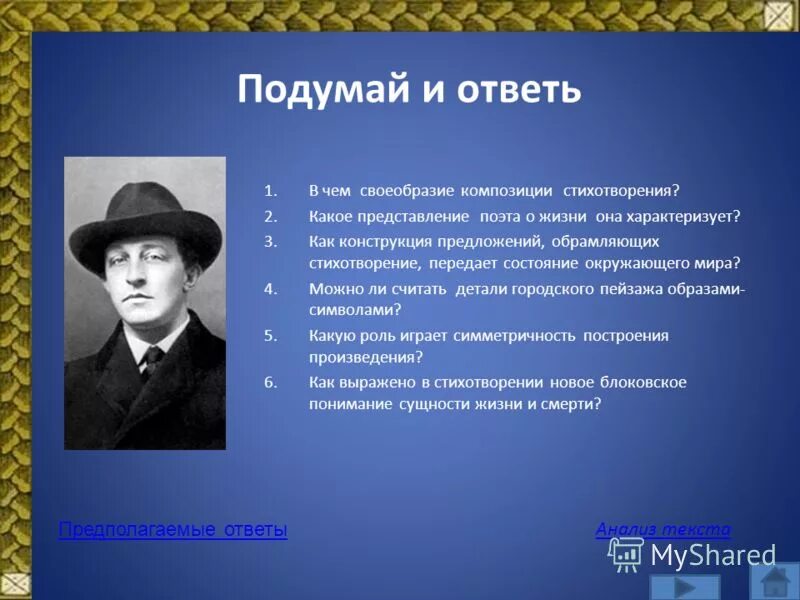 Подумай и ответь

1. В чем своеобразие композиции стихотворения?
2. Какое представление поэта о жизни она характеризует?
3. Как конструкция предложений, обрамляющих стихотворение, передает состояние окружающего мира?
4. Можно ли считать детали городского пейзажа образами-символами?
5. Какую роль играет симметричность построения произведения?
6. Как выражено в стихотворении новое блоковское понимание сущности жизни и смерти?

Предполагаемые ответы

Анализ текста

MyShared